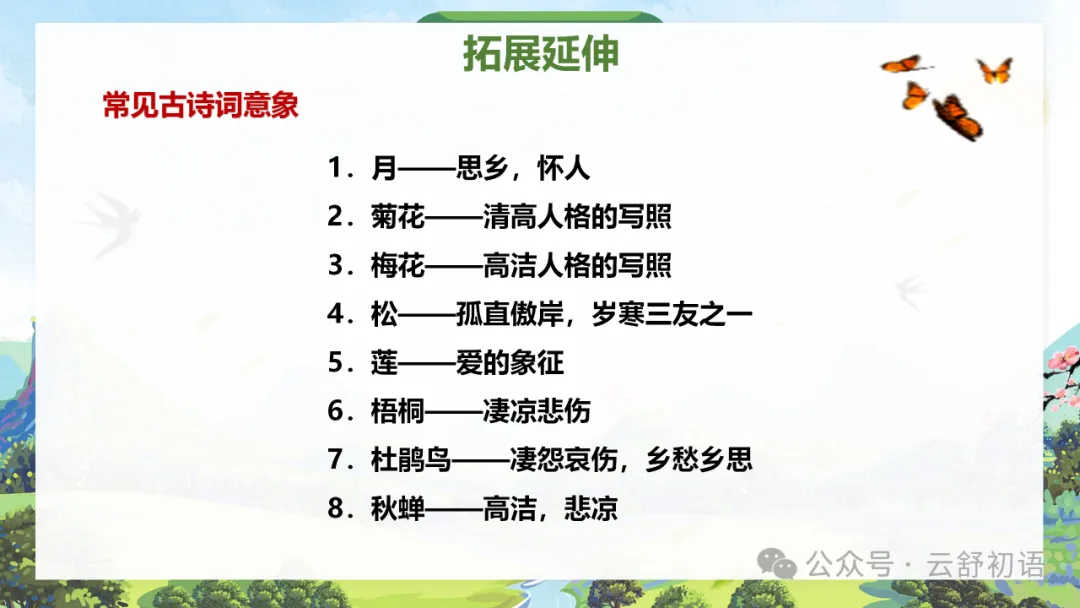 拓展延伸

常见古诗词意象

1．月——思乡，怀人
2．菊花——清高人格的写照
3．梅花——高洁人格的写照
4．松——孤直傲岸，岁寒三友之一
5．莲——爱的象征
6．梧桐——凄凉悲伤
7．杜鹃鸟——凄怨哀伤，乡愁乡思
8．秋蝉——高洁，悲凉

公众号 · 云舒初语